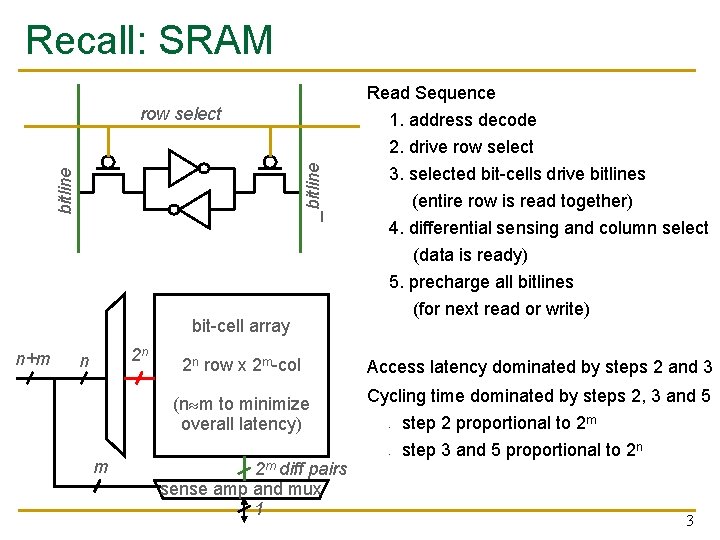 Recall: SRAM

row select

bitline

_bitline

n+m

n

$2^n$

bit-cell array

$2^n$ row x $2^m$-col

(n≈m to minimize overall latency)

m

$2^m$ diff pairs

sense amp and mux

1

Read Sequence

1. address decode
2. drive row select
3. selected bit-cells drive bitlines
(entire row is read together)
4. differential sensing and column select
(data is ready)
5. precharge all bitlines
(for next read or write)

Access latency dominated by steps 2 and 3

Cycling time dominated by steps 2, 3 and 5

- step 2 proportional to $2^m$
- step 3 and 5 proportional to $2^n$

3